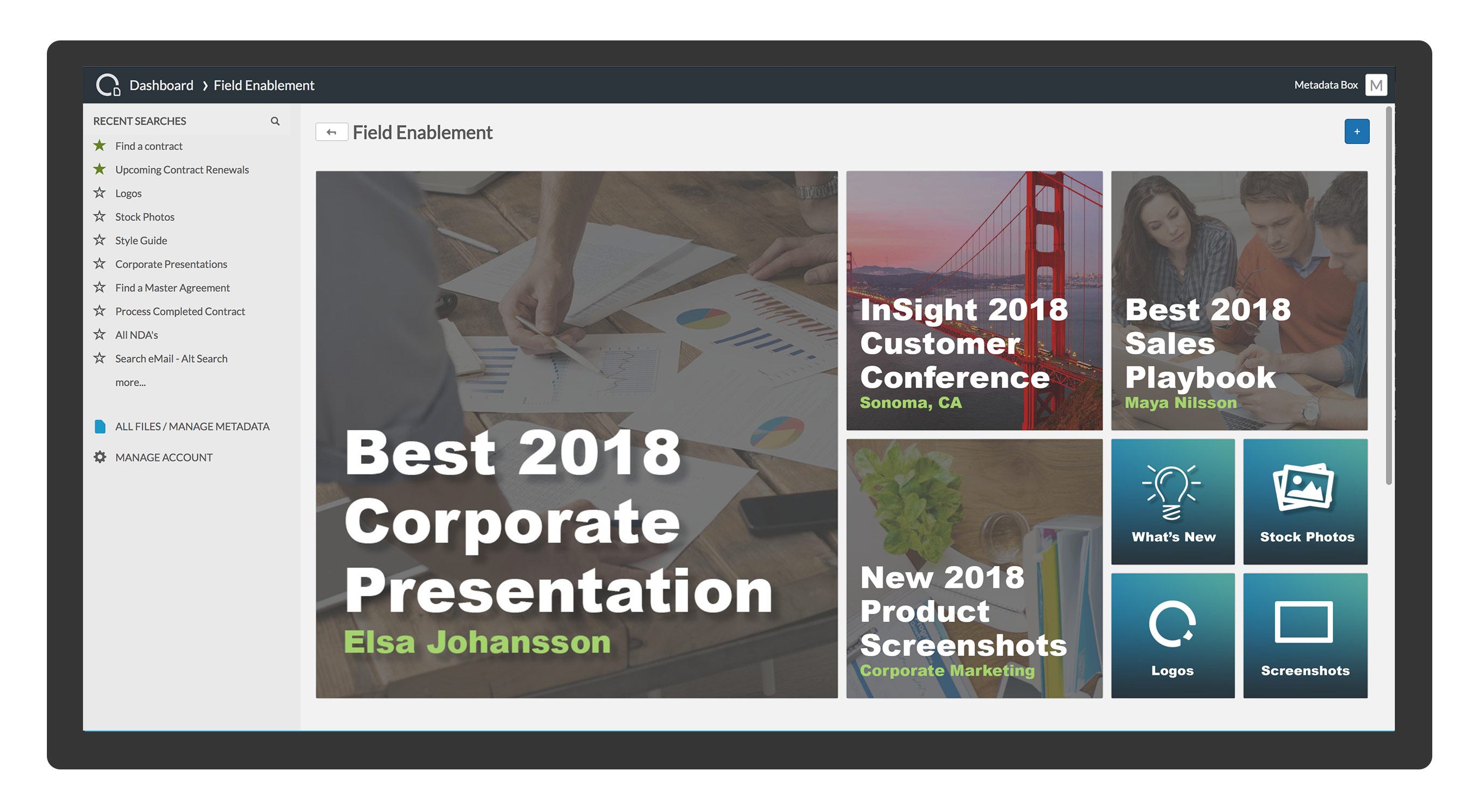 Dashboard › Field Enablement

Metadata Box M

RECENT SEARCHES

Find a contract
Upcoming Contract Renewals
Logos
Stock Photos
Style Guide
Corporate Presentations
Find a Master Agreement
Process Completed Contract
All NDA's
Search eMail - Alt Search
more...

ALL FILES / MANAGE METADATA

MANAGE ACCOUNT

Field Enablement

+

Best 2018 Corporate Presentation
Elsa Johansson

InSight 2018 Customer Conference
Sonoma, CA

Best 2018 Sales Playbook
Maya Nilsson

New 2018 Product Screenshots
Corporate Marketing

What's New

Stock Photos

Logos

Screenshots